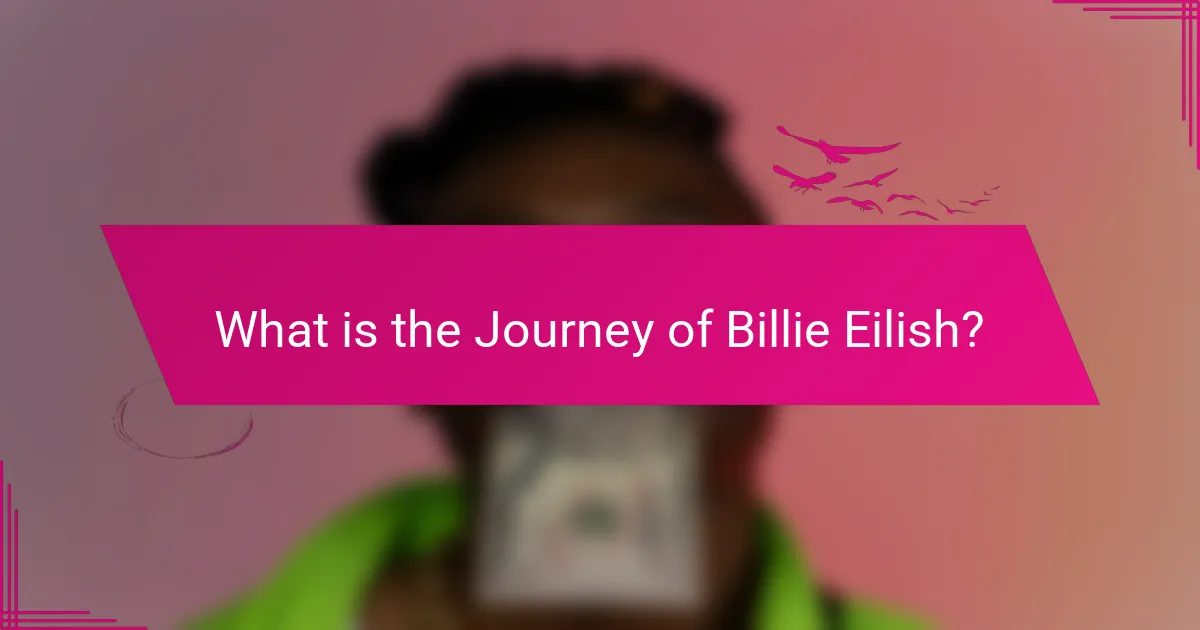 What is the Journey of Billie Eilish?